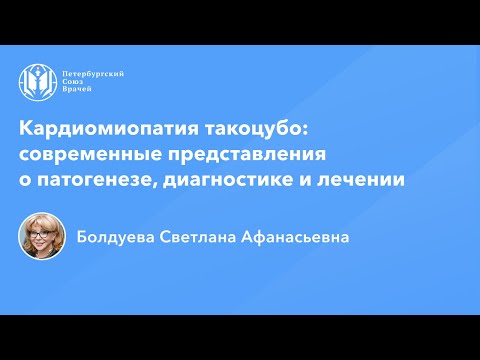 Петербургский
Союз
Врачей

Кардиомиопатия такоцубо: современные представления о патогенезе, диагностике и лечении

Болдуева Светлана Афанасьевна